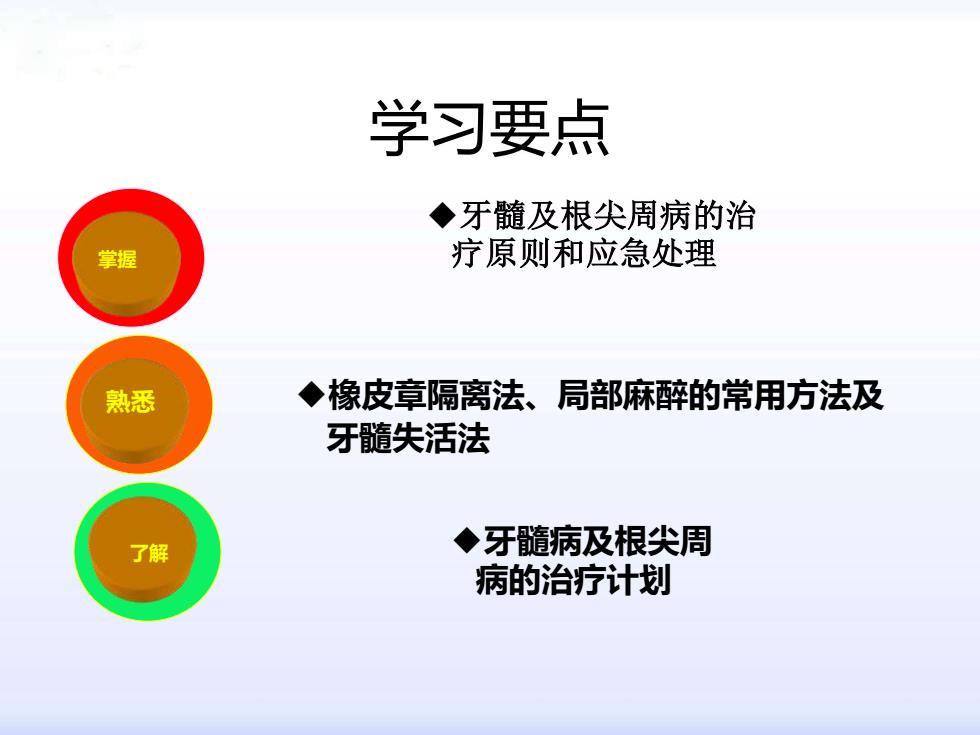 学习要点

掌握

◆牙髓及根尖周病的治疗原则和应急处理

熟悉

◆橡皮章隔离法、局部麻醉的常用方法及牙髓失活法

了解

◆牙髓病及根尖周病的治疗计划